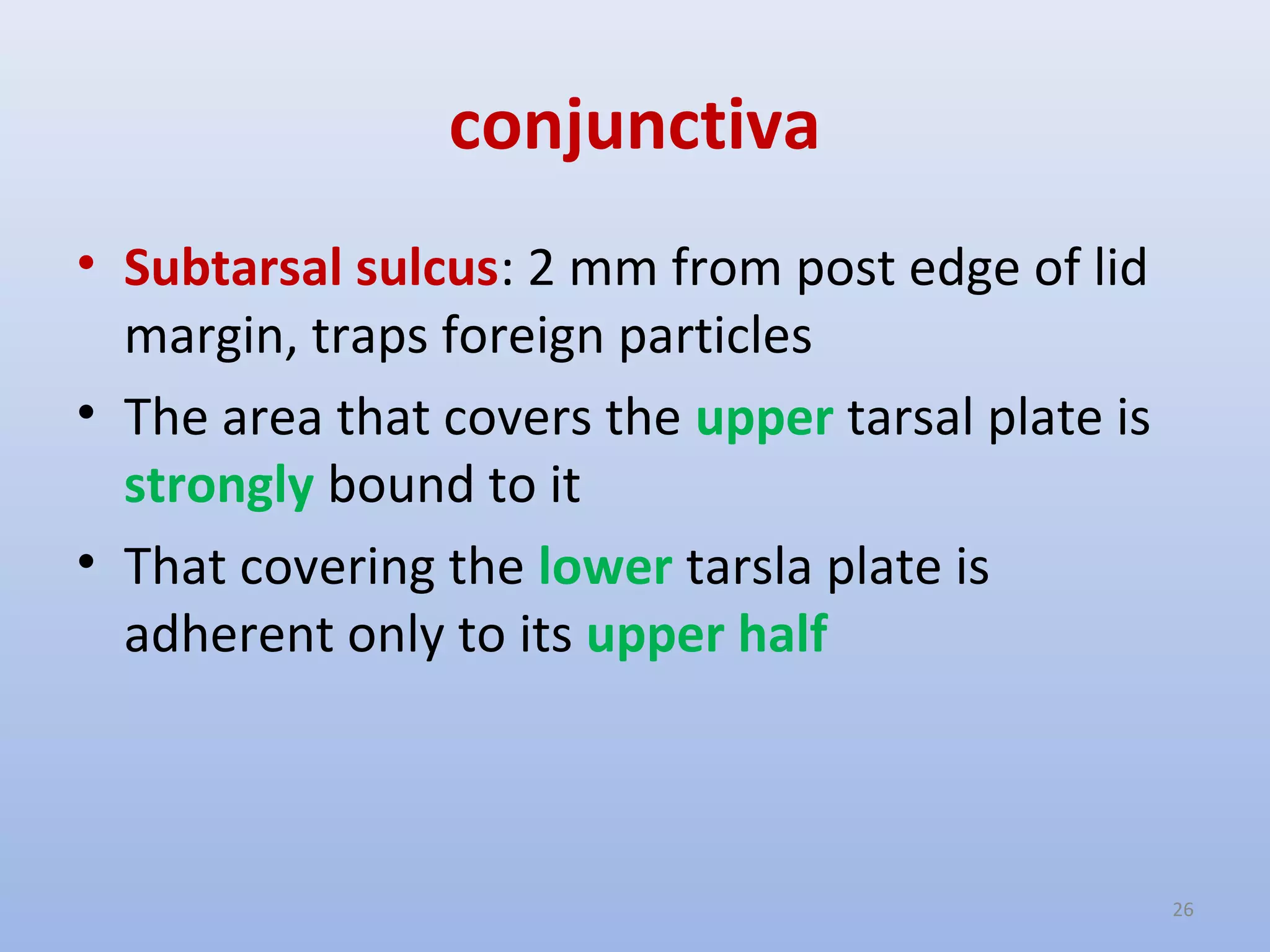 conjunctiva

• Subtarsal sulcus: 2 mm from post edge of lid margin, traps foreign particles
• The area that covers the upper tarsal plate is strongly bound to it
• That covering the lower tarsla plate is adherent only to its upper half

26